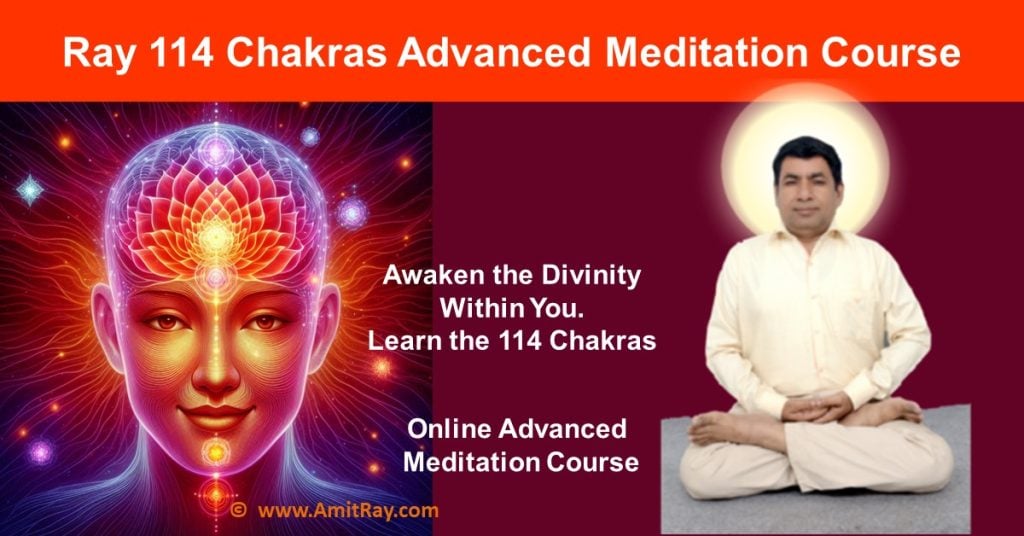 Ray 114 Chakras Advanced Meditation Course

Awaken the Divinity Within You. Learn the 114 Chakras

Online Advanced Meditation Course

© www.AmitRay.com